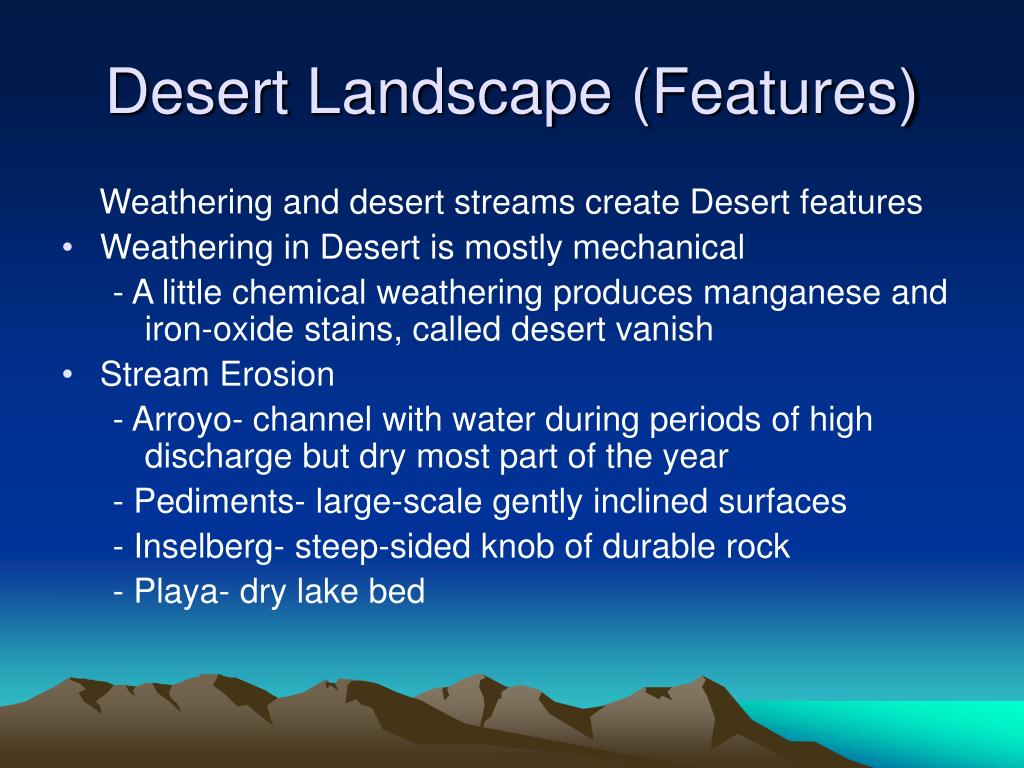 Desert Landscape (Features)

Weathering and desert streams create Desert features

• Weathering in Desert is mostly mechanical

- A little chemical weathering produces manganese and iron-oxide stains, called desert vanish

• Stream Erosion

- Arroyo- channel with water during periods of high discharge but dry most part of the year

- Pediments- large-scale gently inclined surfaces

- Inselberg- steep-sided knob of durable rock

- Playa- dry lake bed